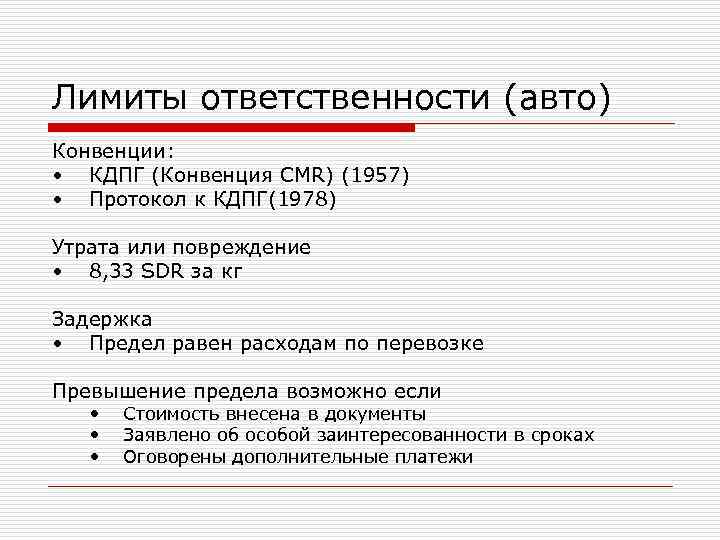 Лимиты ответственности (авто)

Конвенции:
• КДПГ (Конвенция CMR) (1957)
• Протокол к КДПГ(1978)

Утрата или повреждение
• 8,33 SDR за кг

Задержка
• Предел равен расходам по перевозке

Превышение предела возможно если
• Стоимость внесена в документы
• Заявлено об особой заинтересованности в сроках
• Оговорены дополнительные платежи